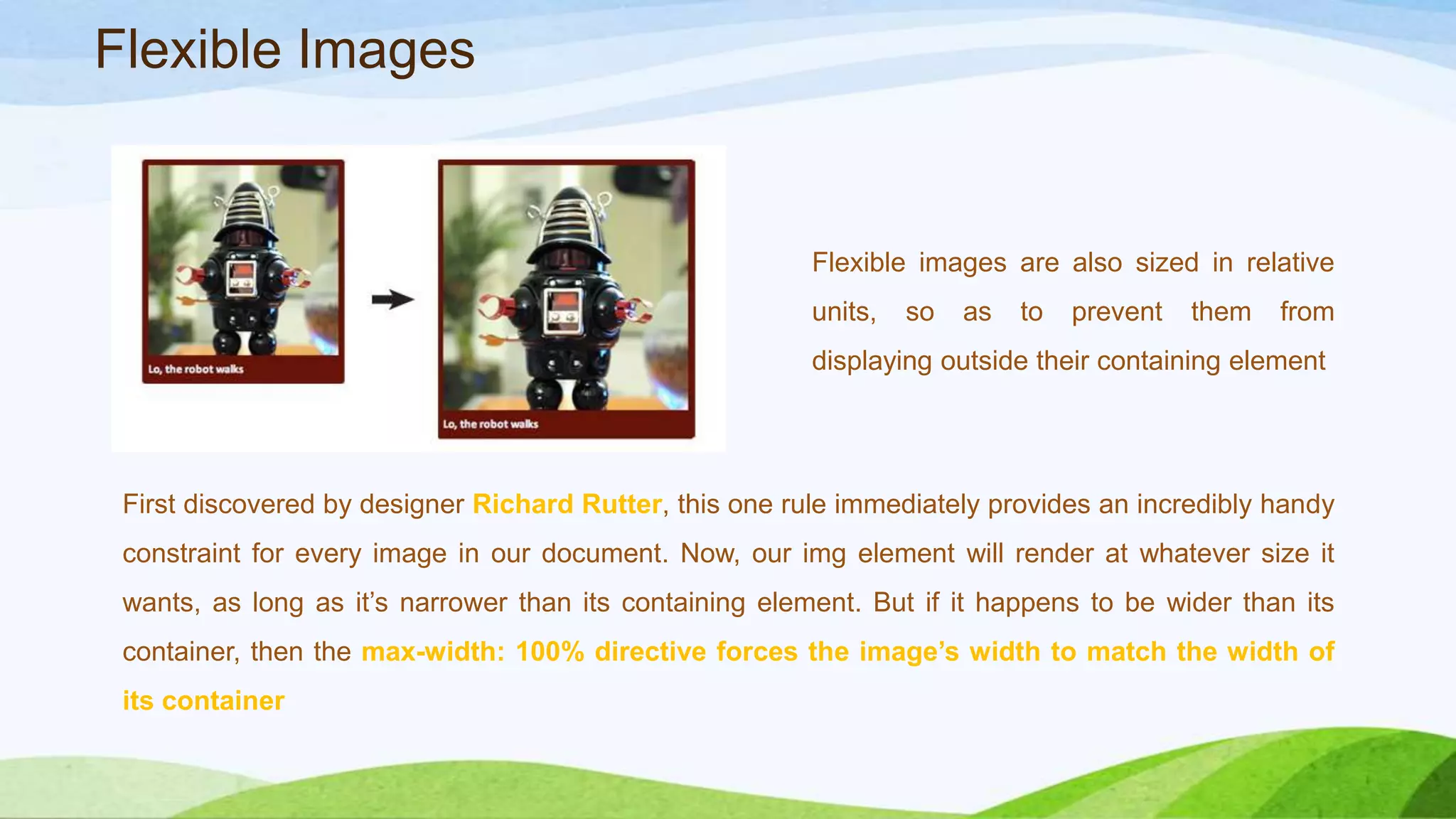 Flexible Images

Lo, the robot walks

Lo, the robot walks

Flexible images are also sized in relative units, so as to prevent them from displaying outside their containing element

First discovered by designer Richard Rutter, this one rule immediately provides an incredibly handy constraint for every image in our document. Now, our img element will render at whatever size it wants, as long as it's narrower than its containing element. But if it happens to be wider than its container, then the max-width: 100% directive forces the image's width to match the width of its container